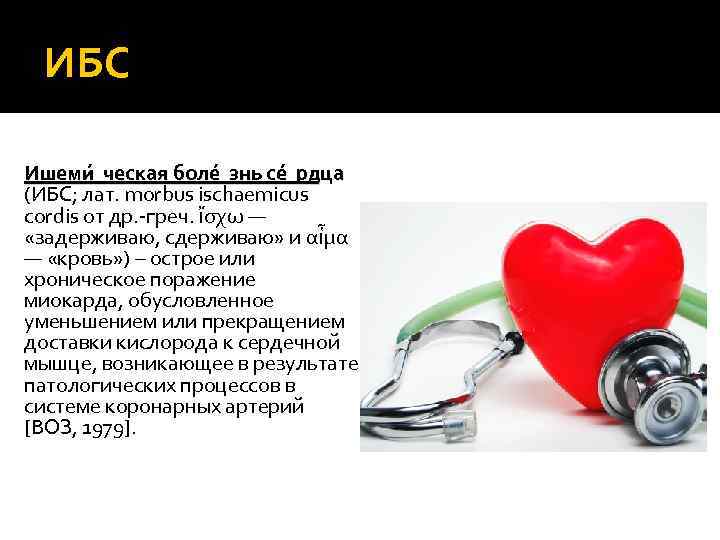 ИБС

Ишеми́ ческая боле́ знь се́ рдца (ИБС; лат. morbus ischaemicus cordis от др.-греч. ἴσχω — «задерживаю, сдерживаю» и αἷμα — «кровь») – острое или хроническое поражение миокарда, обусловленное уменьшением или прекращением доставки кислорода к сердечной мышце, возникающее в результате патологических процессов в системе коронарных артерий [ВОЗ, 1979].